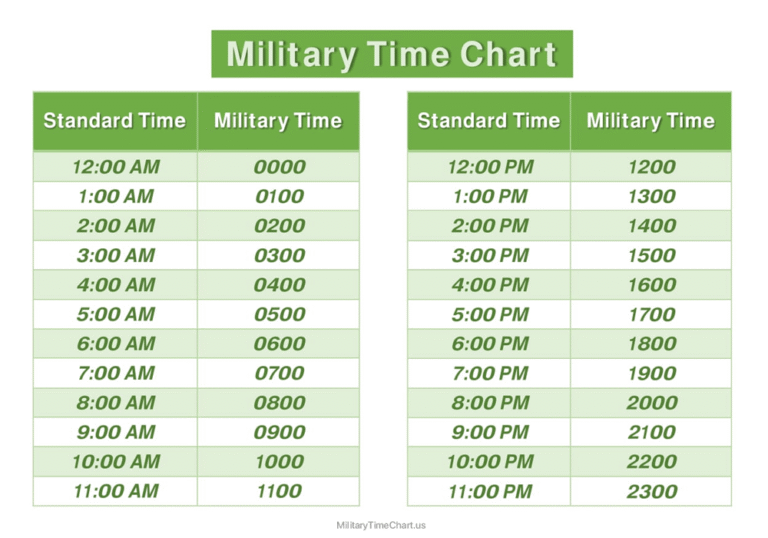 Military Time Chart

| Standard Time | Military Time |
|---|---|
| 12:00 AM | 0000 |
| 1:00 AM | 0100 |
| 2:00 AM | 0200 |
| 3:00 AM | 0300 |
| 4:00 AM | 0400 |
| 5:00 AM | 0500 |
| 6:00 AM | 0600 |
| 7:00 AM | 0700 |
| 8:00 AM | 0800 |
| 9:00 AM | 0900 |
| 10:00 AM | 1000 |
| 11:00 AM | 1100 |

| Standard Time | Military Time |
|---|---|
| 12:00 PM | 1200 |
| 1:00 PM | 1300 |
| 2:00 PM | 1400 |
| 3:00 PM | 1500 |
| 4:00 PM | 1600 |
| 5:00 PM | 1700 |
| 6:00 PM | 1800 |
| 7:00 PM | 1900 |
| 8:00 PM | 2000 |
| 9:00 PM | 2100 |
| 10:00 PM | 2200 |
| 11:00 PM | 2300 |

MilitaryTimeChart.us